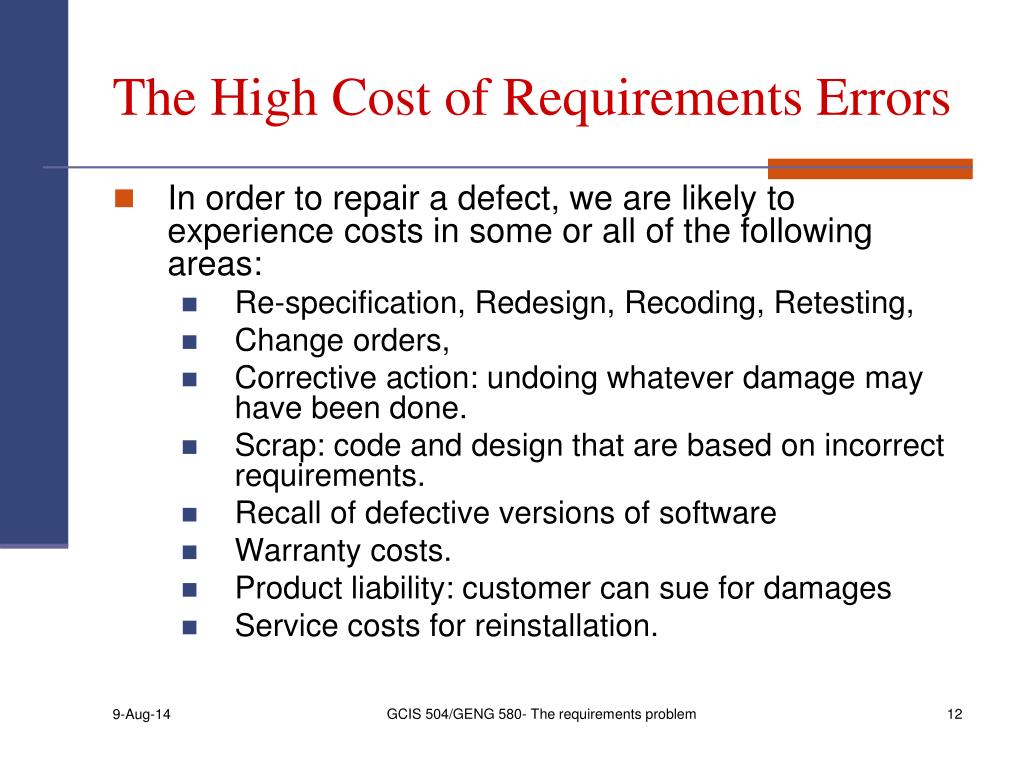 The High Cost of Requirements Errors

In order to repair a defect, we are likely to experience costs in some or all of the following areas:

Re-specification, Redesign, Recoding, Retesting,

Change orders,

Corrective action: undoing whatever damage may have been done.

Scrap: code and design that are based on incorrect requirements.

Recall of defective versions of software

Warranty costs.

Product liability: customer can sue for damages

Service costs for reinstallation.

9-Aug-14

GCIS 504/GENG 580- The requirements problem

12